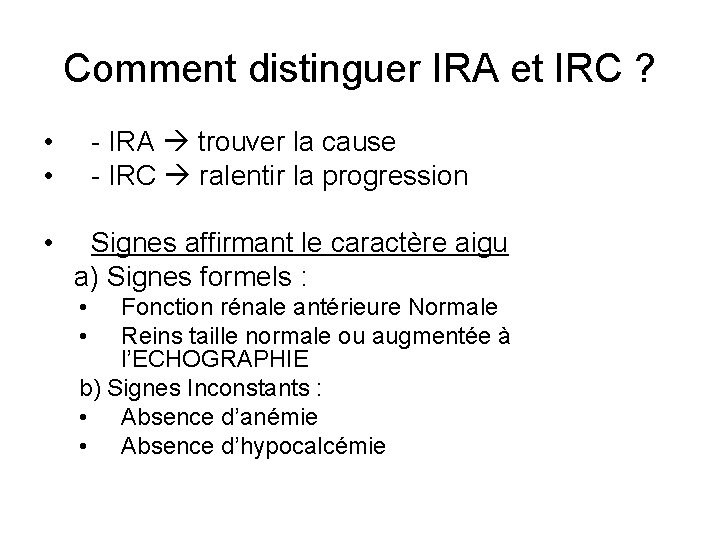 Comment distinguer IRA et IRC ?

• - IRA → trouver la cause
• - IRC → ralentir la progression

• Signes affirmant le caractère aigu
a) Signes formels :
• Fonction rénale antérieure Normale
• Reins taille normale ou augmentée à l'ECHOGRAPHIE
b) Signes Inconstants :
• Absence d'anémie
• Absence d'hypocalcémie